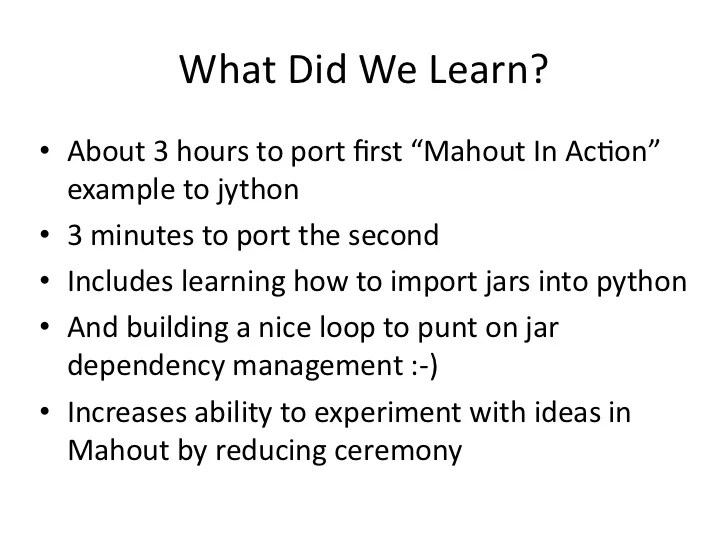 What Did We Learn?

• About 3 hours to port first “Mahout In Action” example to jython
• 3 minutes to port the second
• Includes learning how to import jars into python
• And building a nice loop to punt on jar dependency management :-)
• Increases ability to experiment with ideas in Mahout by reducing ceremony